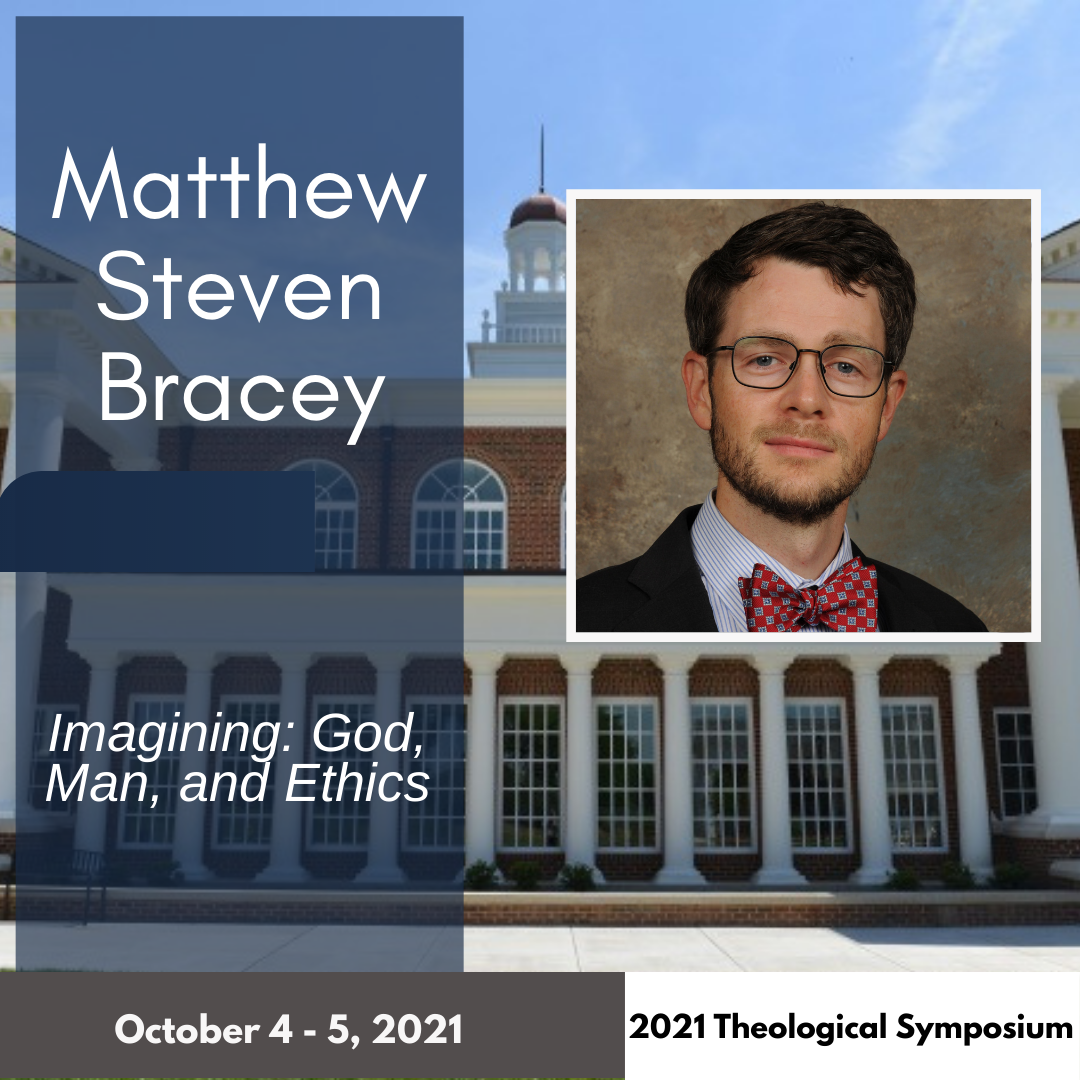 Matthew Steven Bracey

Imagining: God, Man, and Ethics

October 4 - 5, 2021

2021 Theological Symposium